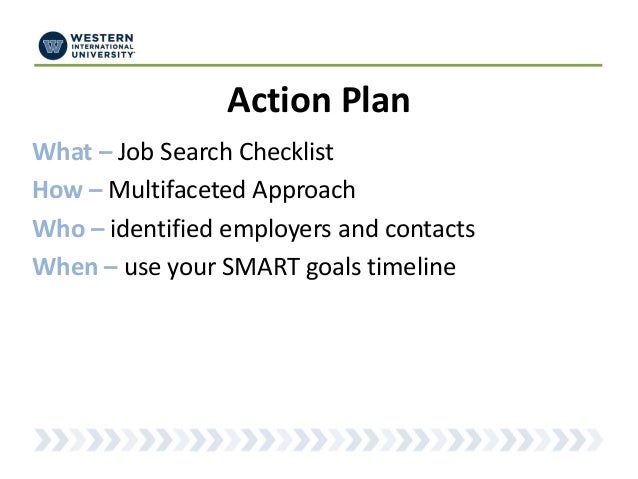 W WESTERN INTERNATIONAL UNIVERSITY

Action Plan

What – Job Search Checklist

How – Multifaceted Approach

Who – identified employers and contacts

When – use your SMART goals timeline